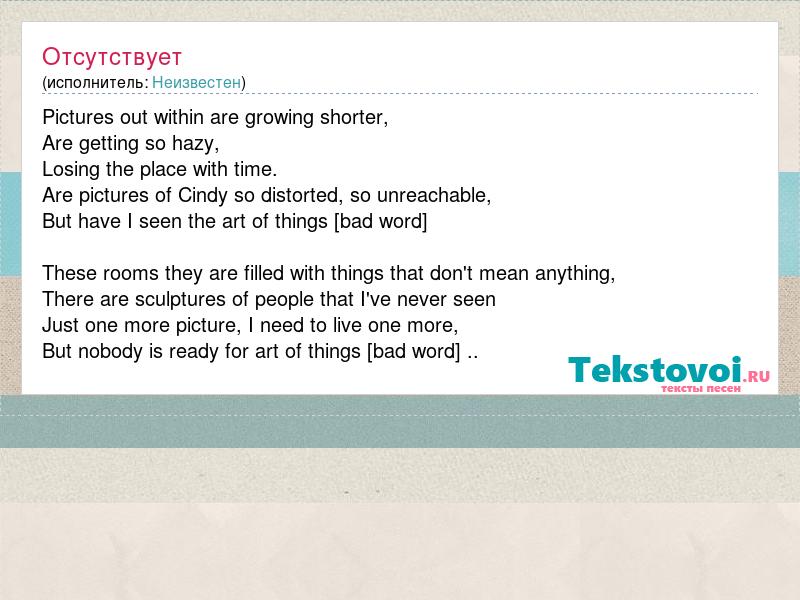 Отсутствует
(исполнитель: Неизвестен)

Pictures out within are growing shorter,
Are getting so hazy,
Losing the place with time.
Are pictures of Cindy so distorted, so unreachable,
But have I seen the art of things [bad word]

These rooms they are filled with things that don't mean anything,
There are sculptures of people that I've never seen
Just one more picture, I need to live one more,
But nobody is ready for art of things [bad word] ..

Tekstovoi.RU
тексты песен